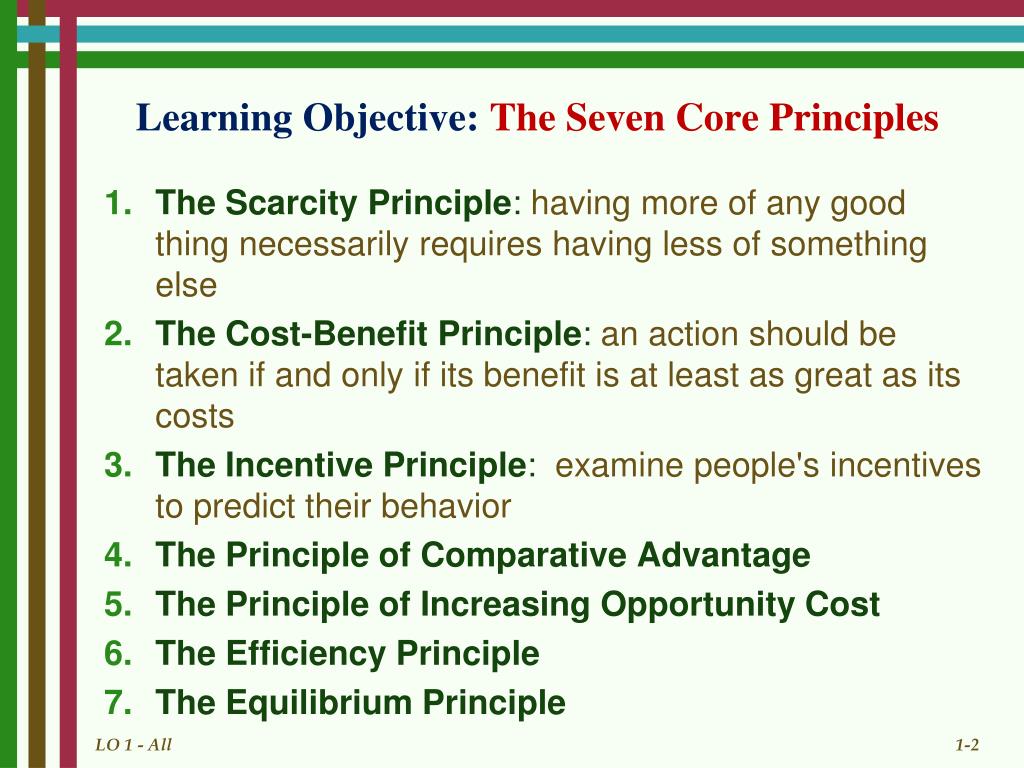 Learning Objective: The Seven Core Principles

1. The Scarcity Principle: having more of any good thing necessarily requires having less of something else
2. The Cost-Benefit Principle: an action should be taken if and only if its benefit is at least as great as its costs
3. The Incentive Principle: examine people's incentives to predict their behavior
4. The Principle of Comparative Advantage
5. The Principle of Increasing Opportunity Cost
6. The Efficiency Principle
7. The Equilibrium Principle

LO 1 - All

1-2